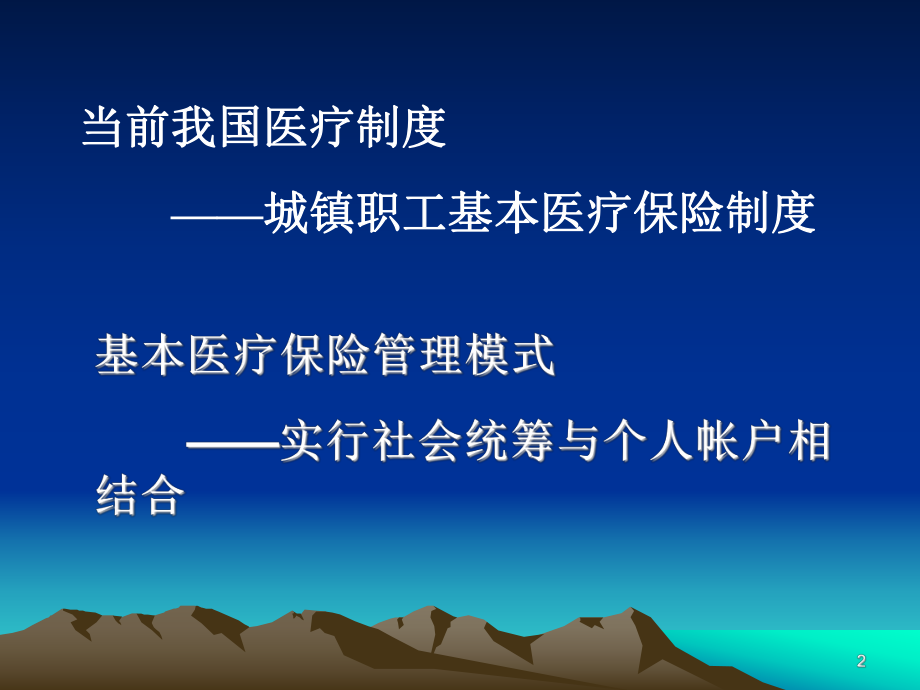 当前我国医疗制度

——城镇职工基本医疗保险制度

基本医疗保险管理模式

——实行社会统筹与个人帐户相结合

2